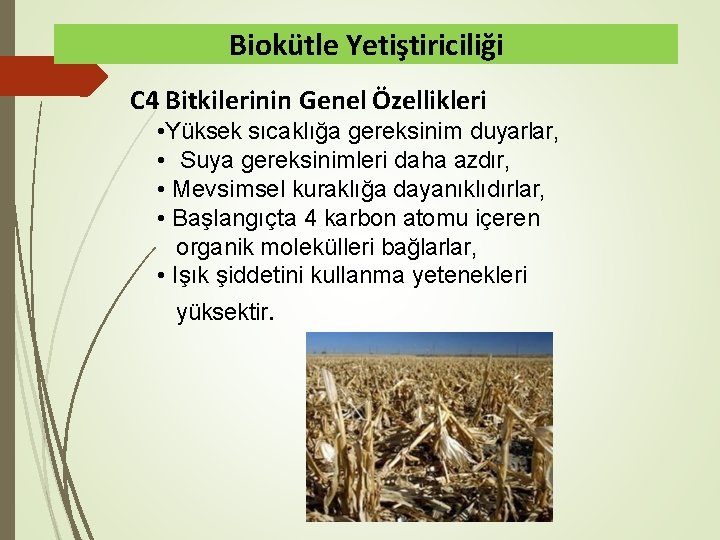 Biokütle Yetiştiriciliği

C4 Bitkilerinin Genel Özellikleri

•Yüksek sıcaklığa gereksinim duyarlar,
• Suya gereksinimleri daha azdır,
• Mevsimsel kuraklığa dayanıklıdırlar,
• Başlangıçta 4 karbon atomu içeren organik molekülleri bağlarlar,
• Işık şiddetini kullanma yetenekleri yüksektir.